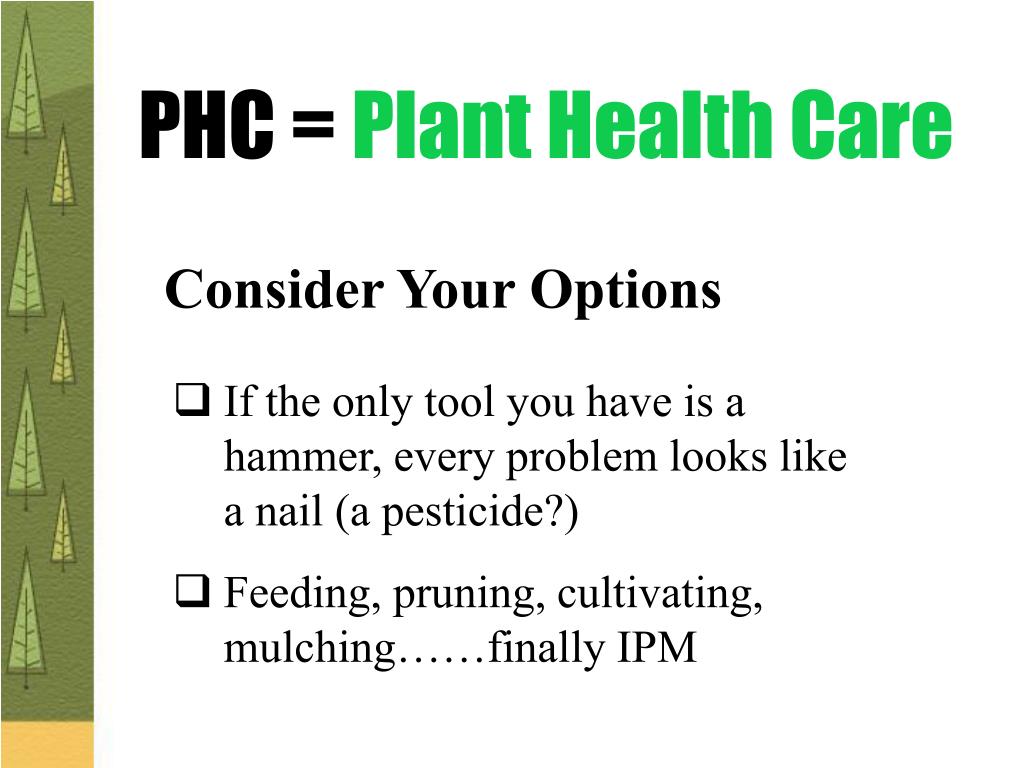 PHC = Plant Health Care

Consider Your Options

❑ If the only tool you have is a hammer, every problem looks like a nail (a pesticide?)

❑ Feeding, pruning, cultivating, mulching……finally IPM